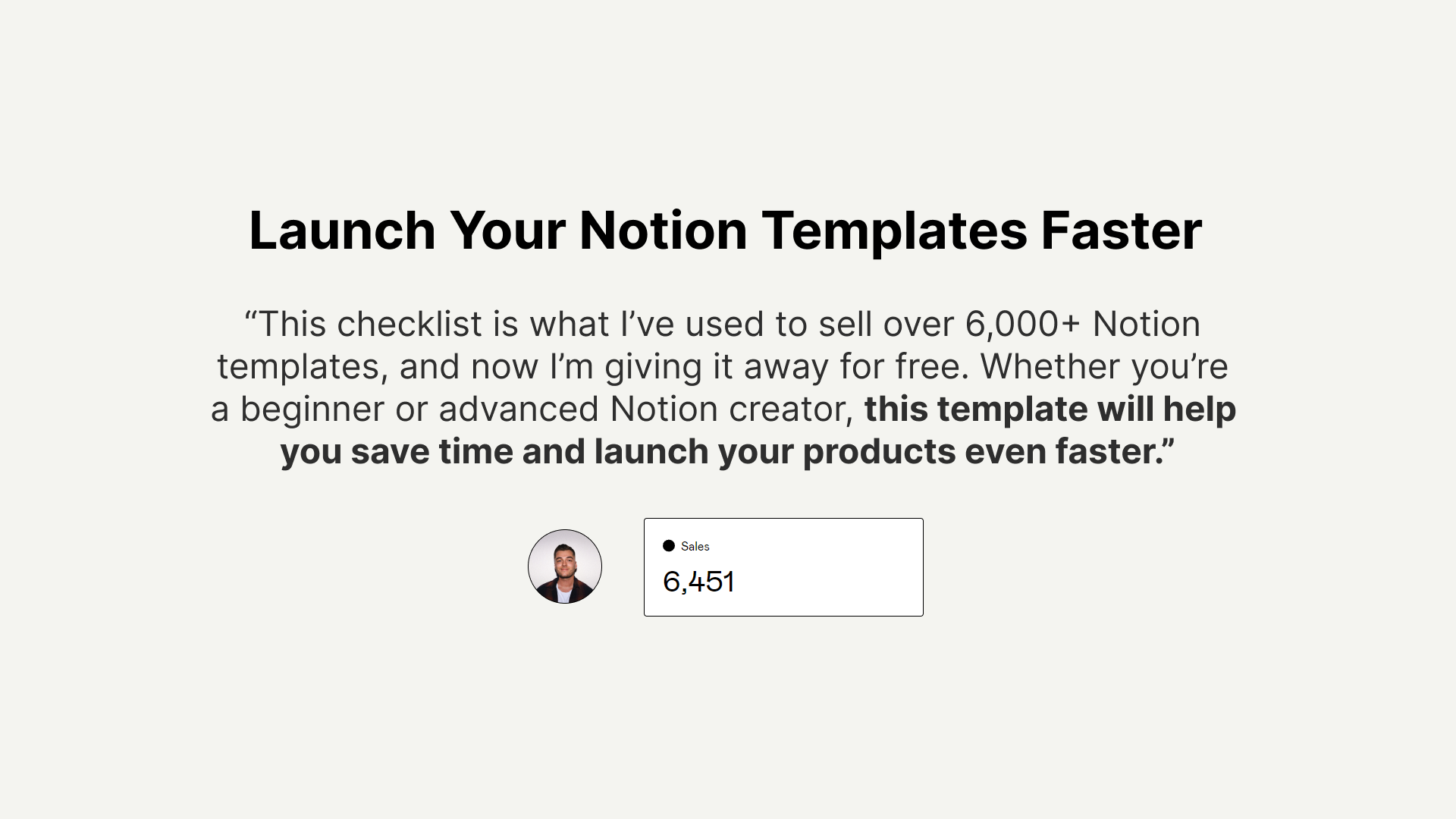 Launch Your Notion Templates Faster

“This checklist is what I’ve used to sell over 6,000+ Notion templates, and now I’m giving it away for free. Whether you’re a beginner or advanced Notion creator, this template will help you save time and launch your products even faster.”

Sales

6,451